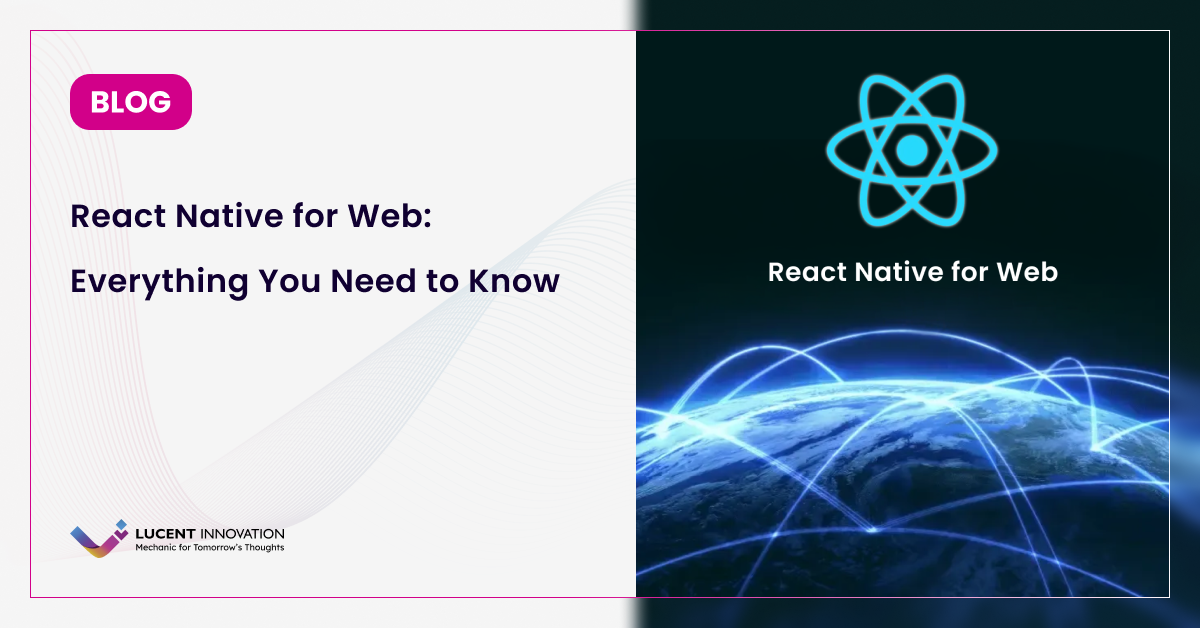 BLOG

React Native for Web:

Everything You Need to Know

LUCENT INNOVATION
Mechanic for Tomorrow's Thoughts

React Native for Web